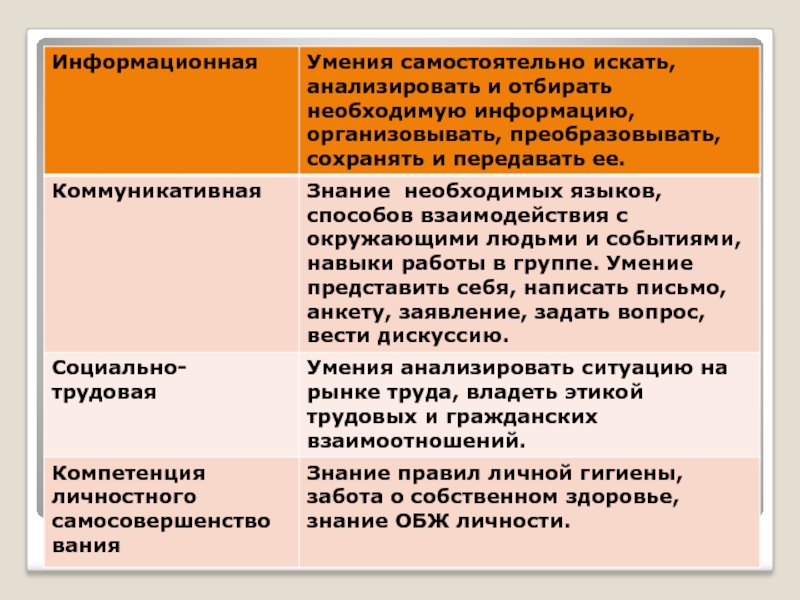 | Информационная | Умения самостоятельно искать, анализировать и отбирать необходимую информацию, организовывать, преобразовывать, сохранять и передавать ее. |
|---|---|
| Коммуникативная | Знание необходимых языков, способов взаимодействия с окружающими людьми и событиями, навыки работы в группе. Умение представить себя, написать письмо, анкету, заявление, задать вопрос, вести дискуссию. |
| Социально-трудовая | Умения анализировать ситуацию на рынке труда, владеть этикой трудовых и гражданских взаимоотношений. |
| Компетенция личностного самосовершенствования | Знание правил личной гигиены, забота о собственном здоровье, знание ОБЖ личности. |